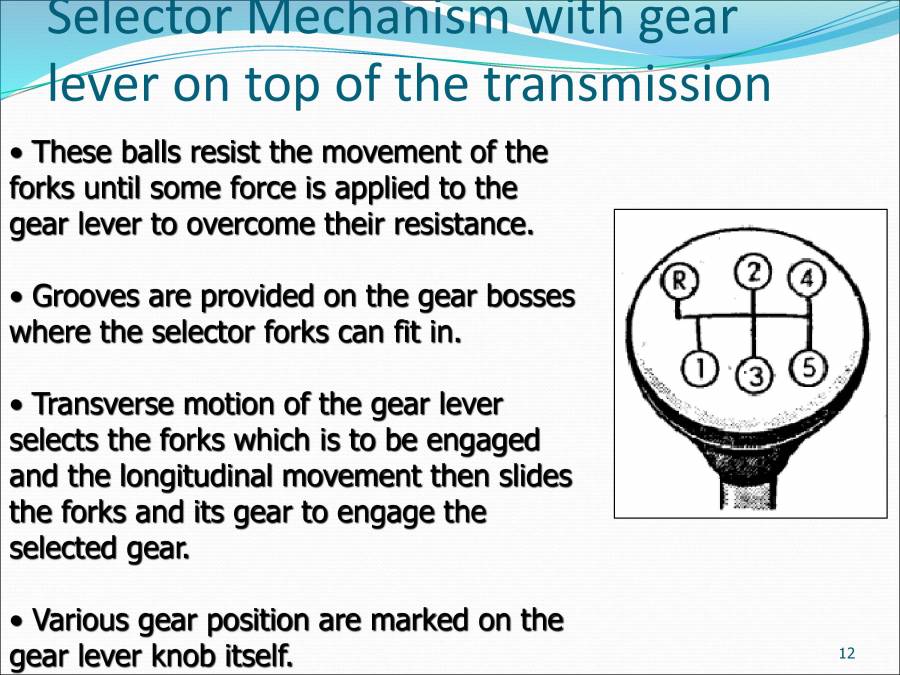 Selector Mechanism with gear lever on top of the transmission

• These balls resist the movement of the forks until some force is applied to the gear lever to overcome their resistance.

• Grooves are provided on the gear bosses where the selector forks can fit in.

• Transverse motion of the gear lever selects the forks which is to be engaged and the longitudinal movement then slides the forks and its gear to engage the selected gear.

• Various gear position are marked on the gear lever knob itself.

R
2
4
1
3
5

12